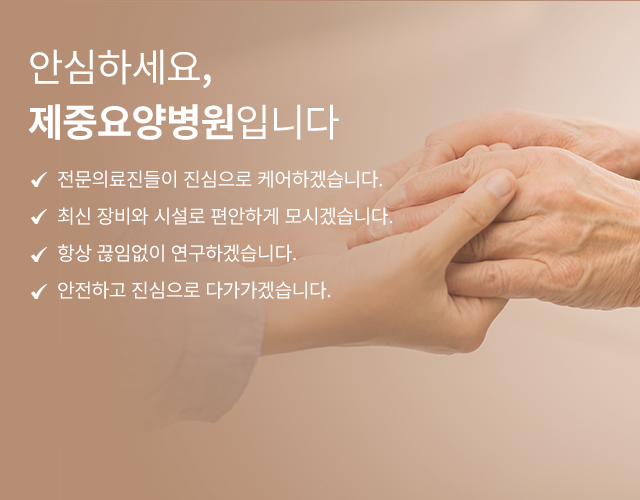 안심하세요,
제중요양병원입니다

✔ 전문의료진들이 진심으로 케어하겠습니다.
✔ 최신 장비와 시설로 편안하게 모시겠습니다.
✔ 항상 끊임없이 연구하겠습니다.
✔ 안전하고 진심으로 다가가겠습니다.